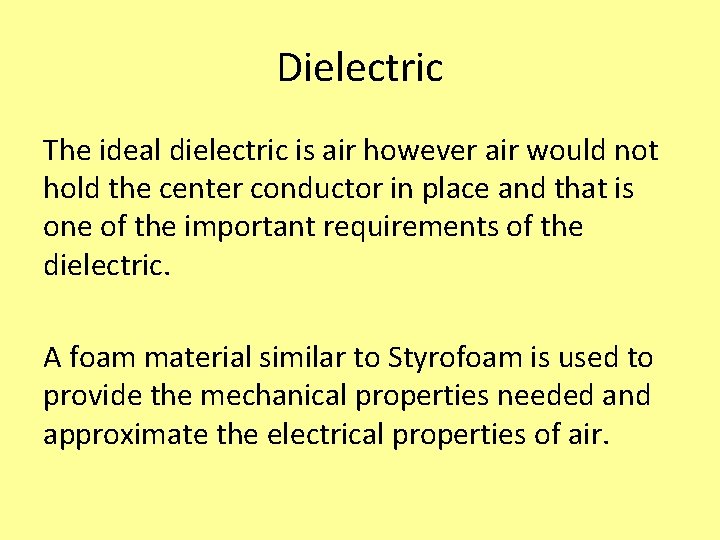 Dielectric

The ideal dielectric is air however air would not hold the center conductor in place and that is one of the important requirements of the dielectric.

A foam material similar to Styrofoam is used to provide the mechanical properties needed and approximate the electrical properties of air.